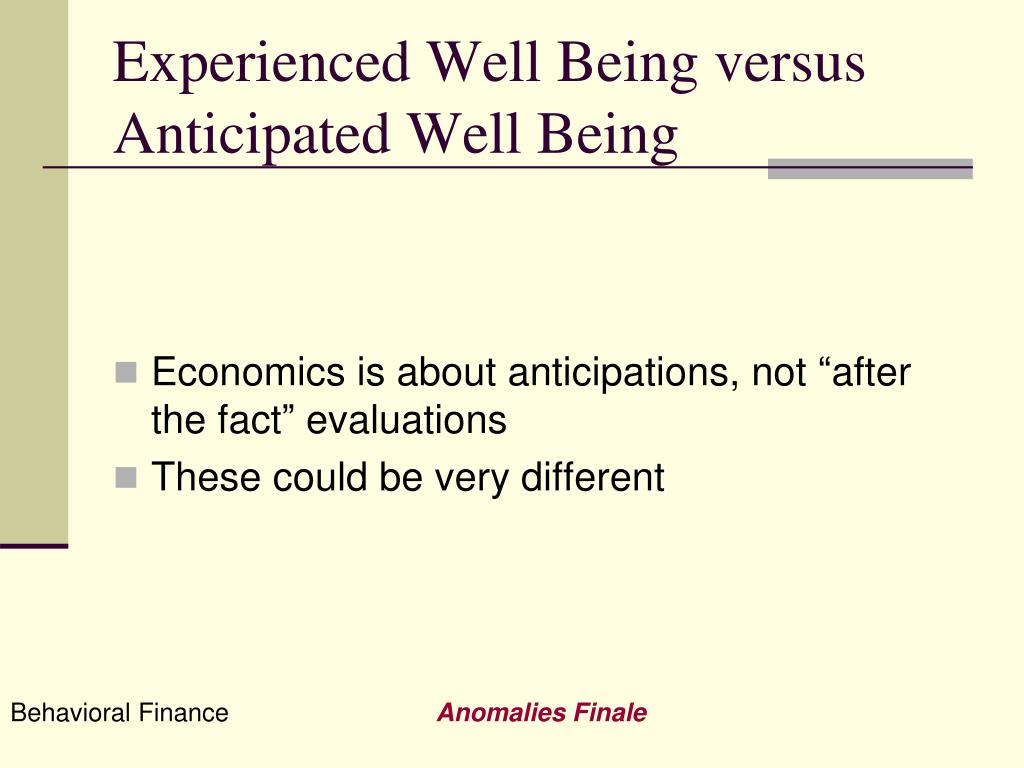 Experienced Well Being versus Anticipated Well Being

Economics is about anticipations, not “after the fact” evaluations

These could be very different

Behavioral Finance

Anomalies Finale